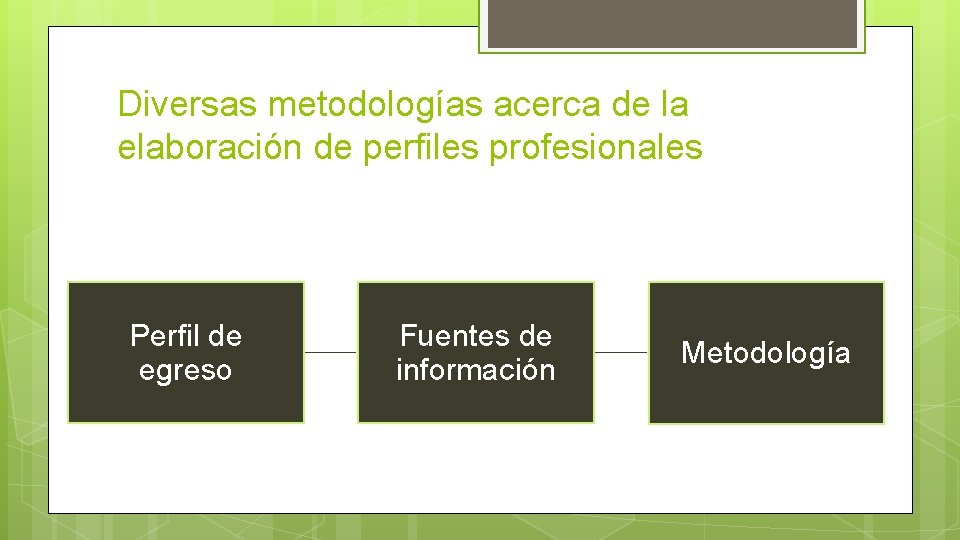 Diversas metodologías acerca de la elaboración de perfiles profesionales

Perfil de egreso

Fuentes de información

Metodología